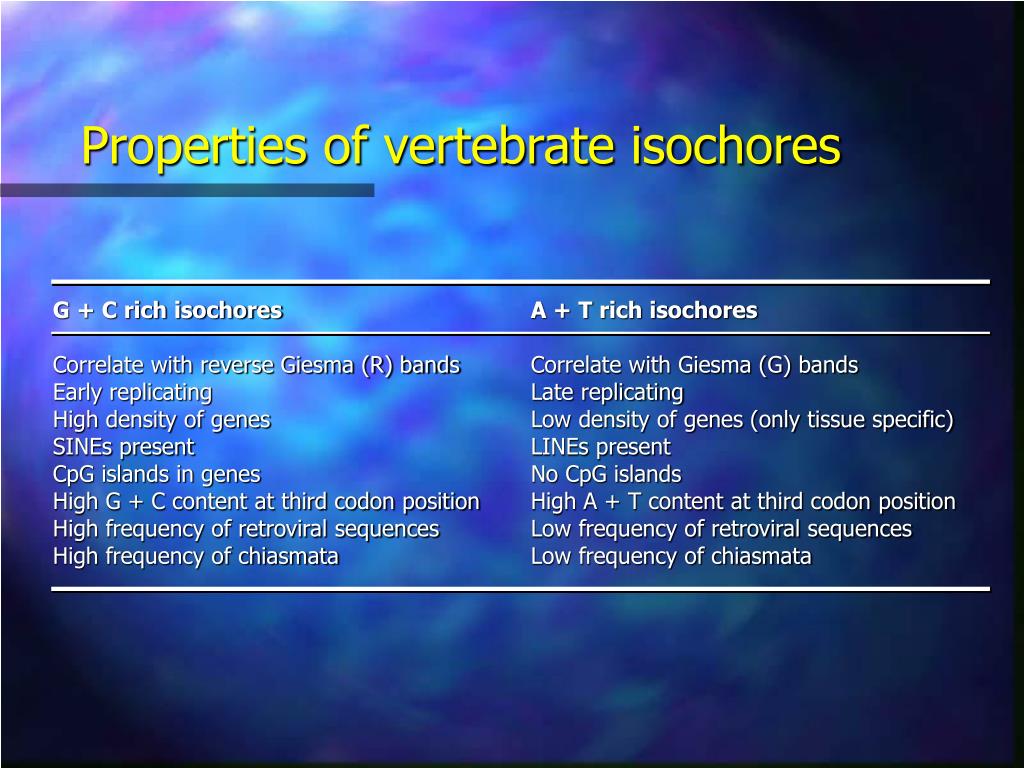 Properties of vertebrate isochores

| G + C rich isochores | A + T rich isochores |
|---|---|
| Correlate with reverse Giesma (R) bands | Correlate with Giesma (G) bands |
| Early replicating | Late replicating |
| High density of genes | Low density of genes (only tissue specific) |
| SINEs present | LINEs present |
| CpG islands in genes | No CpG islands |
| High G + C content at third codon position | High A + T content at third codon position |
| High frequency of retroviral sequences | Low frequency of retroviral sequences |
| High frequency of chiasmata | Low frequency of chiasmata |